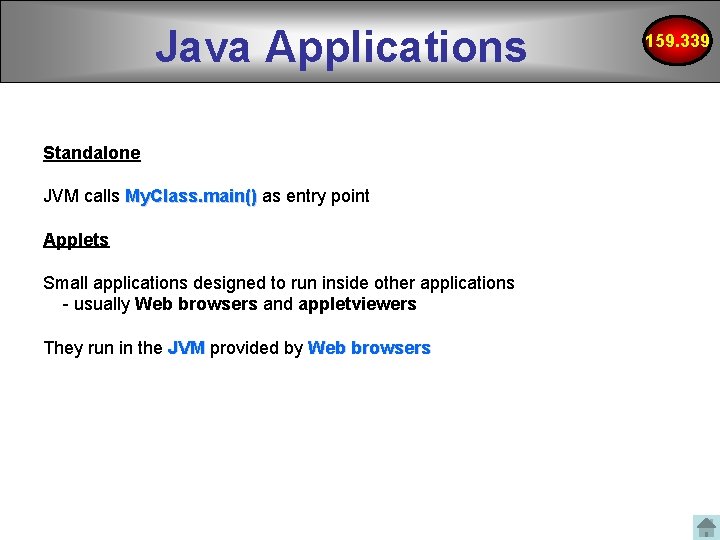 Java Applications

159.339

Standalone

JVM calls MyClass.main() as entry point

Applets

Small applications designed to run inside other applications
- usually Web browsers and appletviewers

They run in the JVM provided by Web browsers